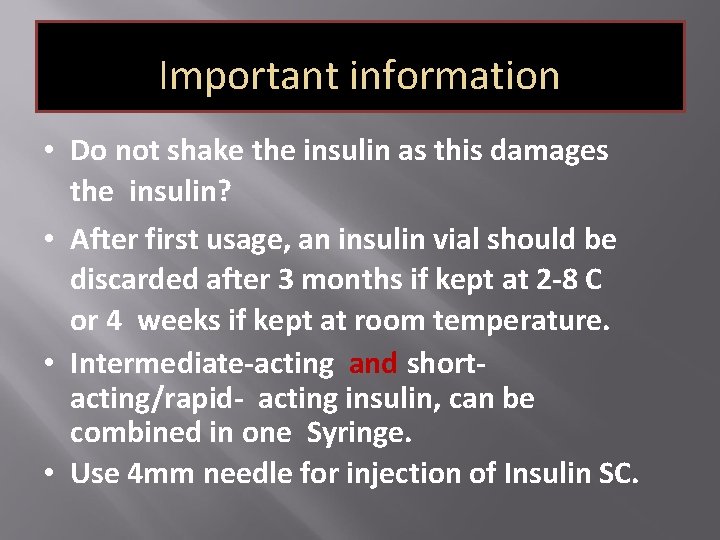 Important information

• Do not shake the insulin as this damages the insulin?

• After first usage, an insulin vial should be discarded after 3 months if kept at 2-8 C or 4 weeks if kept at room temperature.

• Intermediate-acting and short-acting/rapid- acting insulin, can be combined in one Syringe.

• Use 4mm needle for injection of Insulin SC.